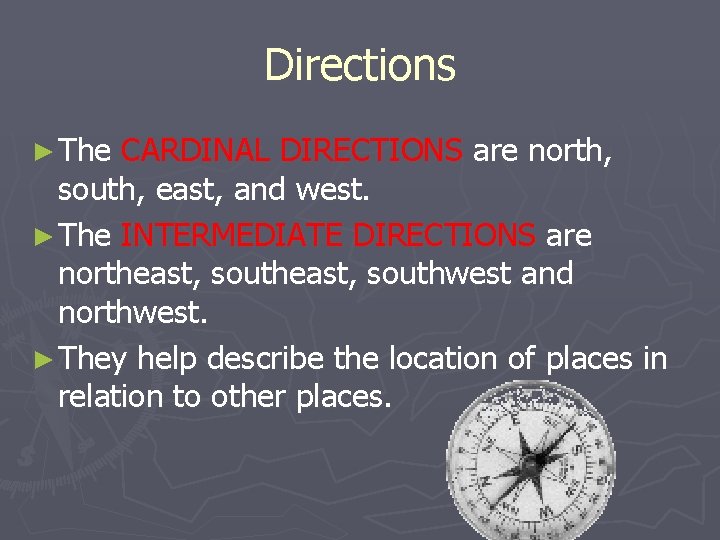 Directions

► The CARDINAL DIRECTIONS are north, south, east, and west.

► The INTERMEDIATE DIRECTIONS are northeast, southeast, southwest and northwest.

► They help describe the location of places in relation to other places.